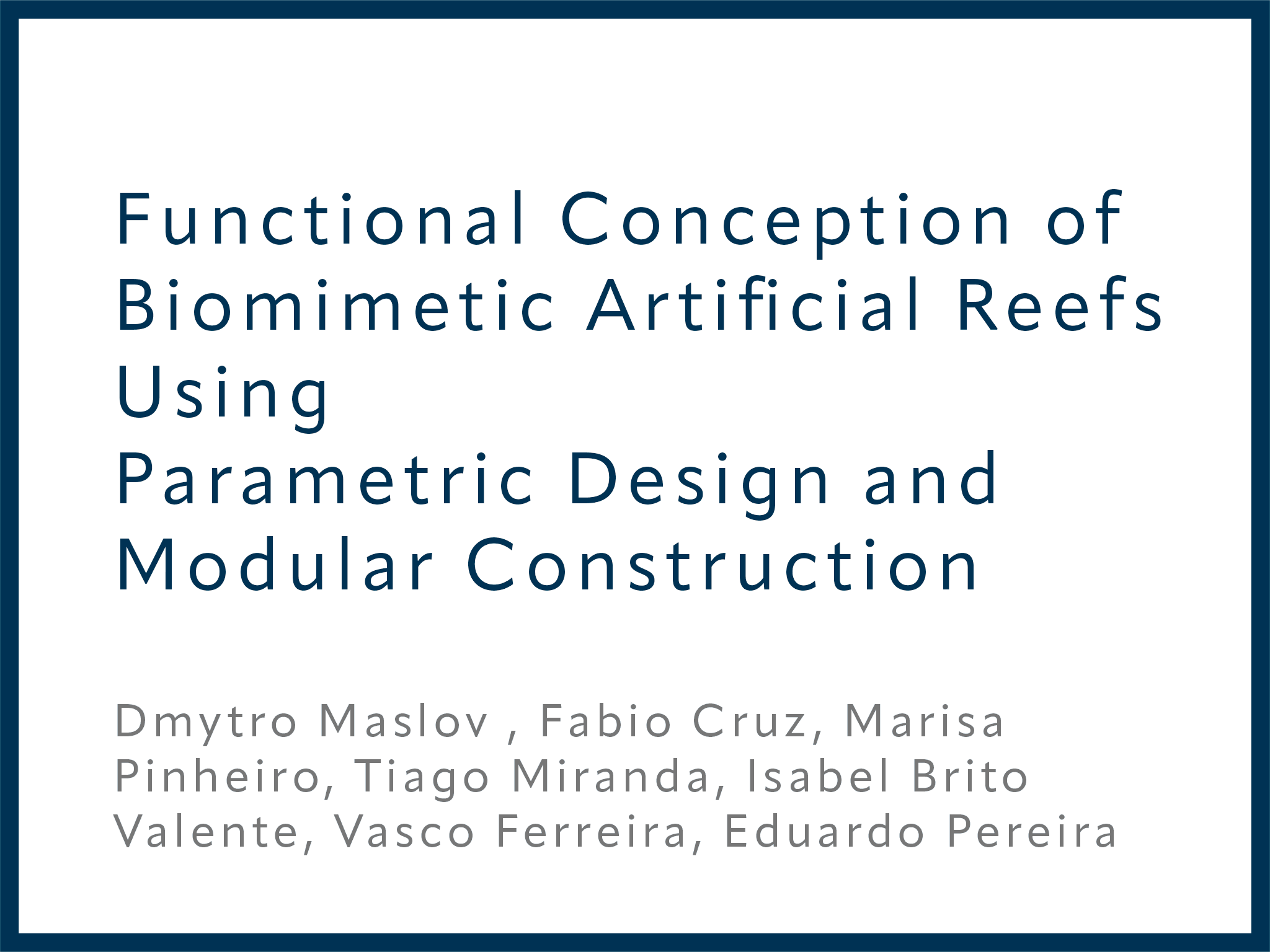 Functional Conception of Biomimetic Artificial Reefs Using
Parametric Design and Modular Construction

Dmytro Maslov , Fabio Cruz, Marisa Pinheiro, Tiago Miranda, Isabel Brito Valente, Vasco Ferreira, Eduardo Pereira